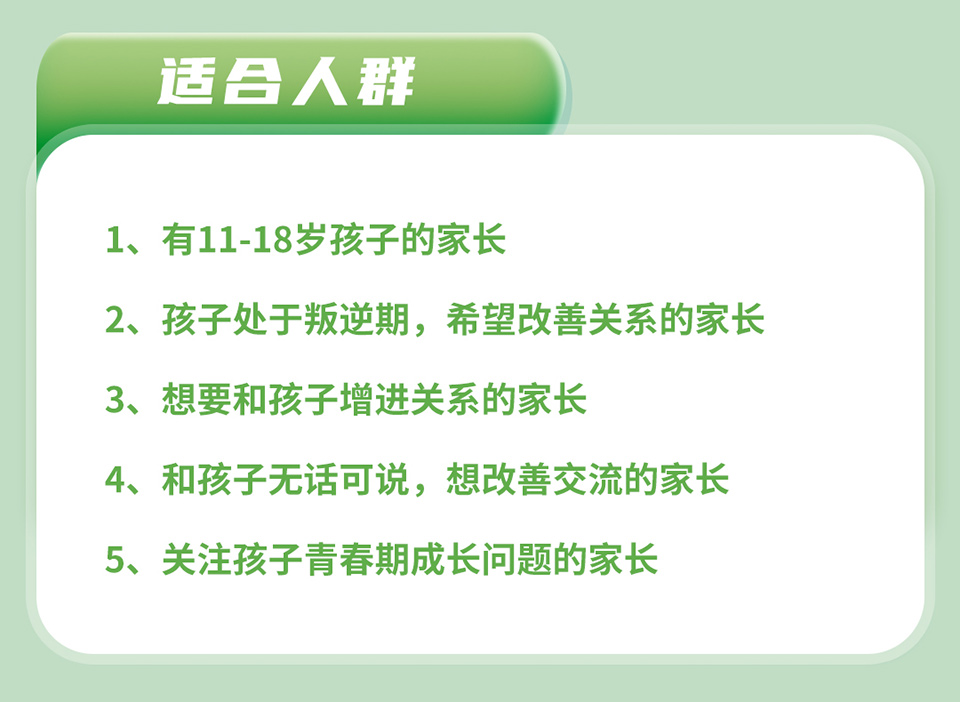 适合人群

1、有11-18岁孩子的家长

2、孩子处于叛逆期，希望改善关系的家长

3、想要和孩子增进关系的家长

4、和孩子无话可说，想改善交流的家长

5、关注孩子青春期成长问题的家长